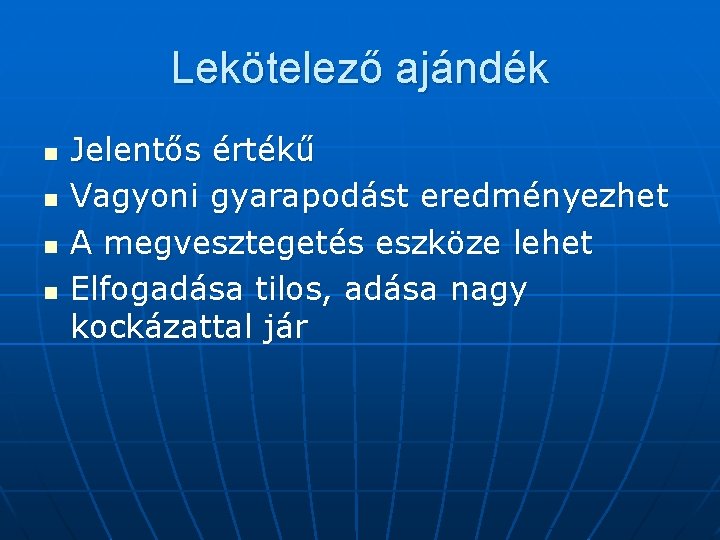 Lekötelező ajándék

- Jelentős értékű
- Vagyoni gyarapodást eredményezhet
- A megvesztegetés eszköze lehet
- Elfogadása tilos, adása nagy kockázattal jár